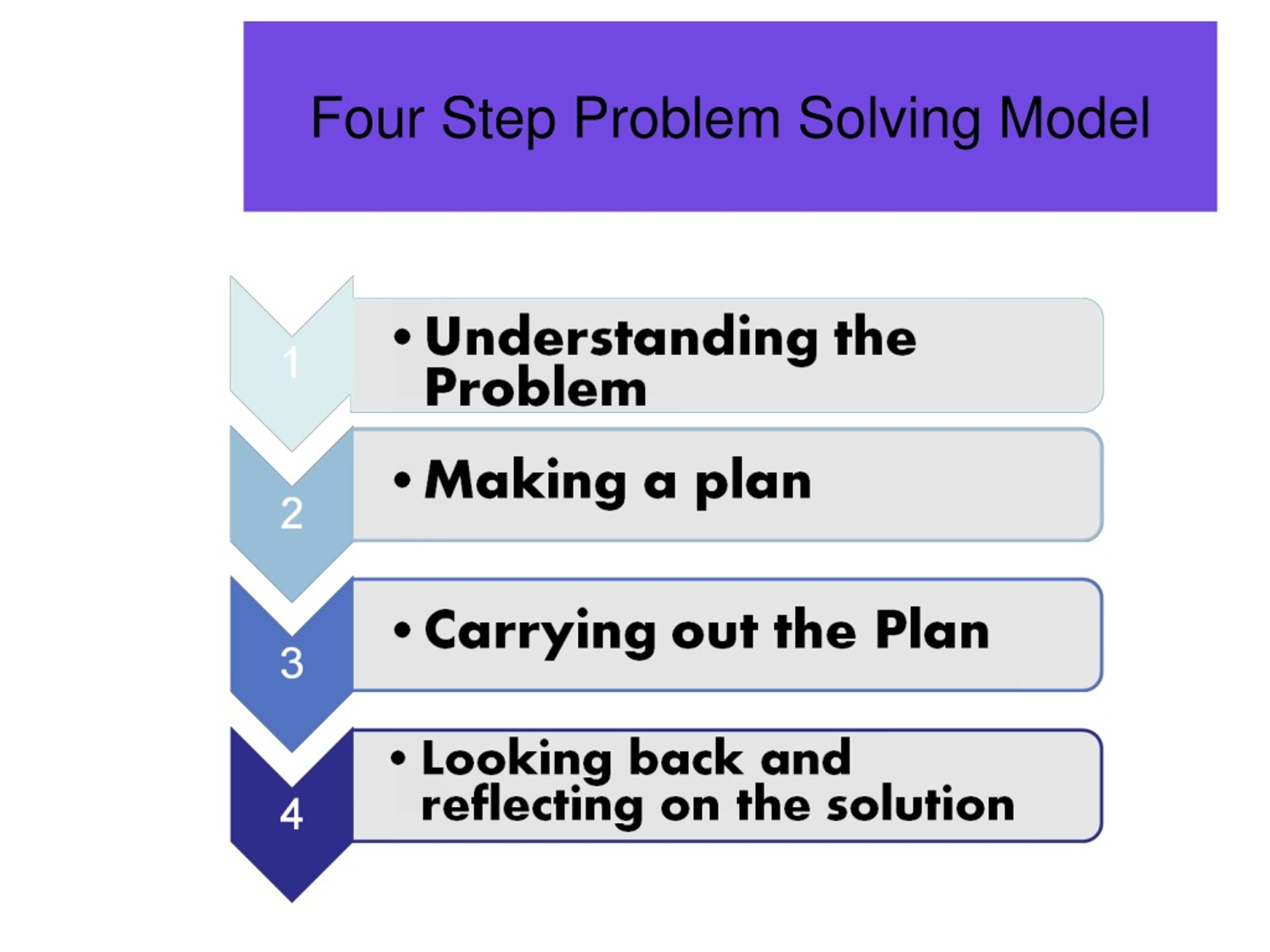 Four Step Problem Solving Model

1

• Understanding the Problem

2

• Making a plan

3

• Carrying out the Plan

4

• Looking back and reflecting on the solution